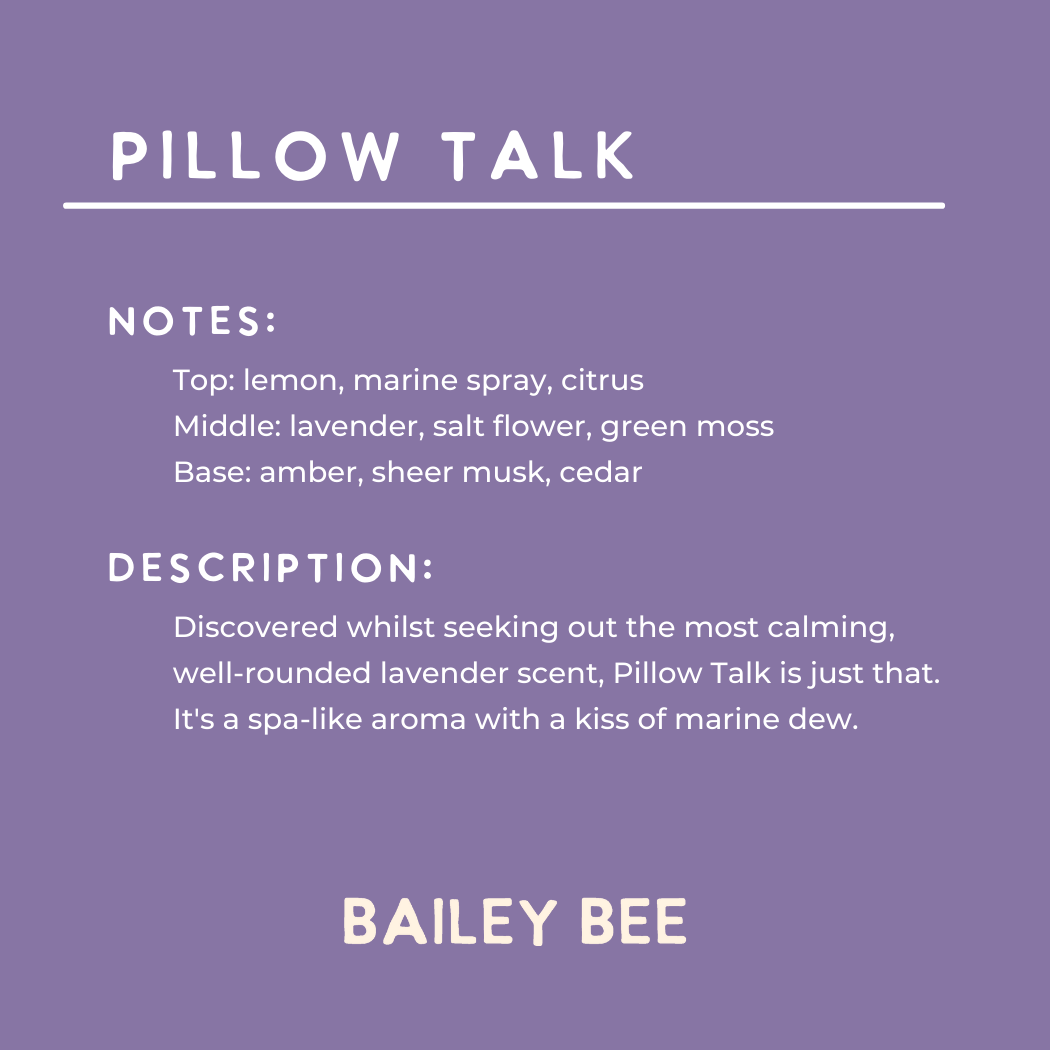 PILLOW TALK

NOTES:

Top: lemon, marine spray, citrus
Middle: lavender, salt flower, green moss
Base: amber, sheer musk, cedar

DESCRIPTION:

Discovered whilst seeking out the most calming, well-rounded lavender scent, Pillow Talk is just that. It's a spa-like aroma with a kiss of marine dew.

BAILEY BEE